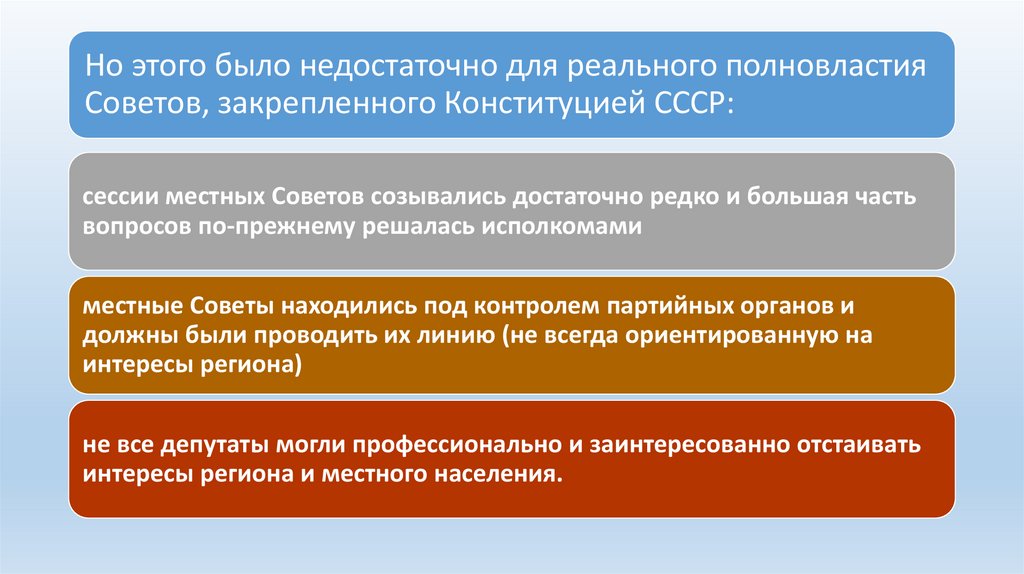 Но этого было недостаточно для реального полновластия Советов, закрепленного Конституцией СССР:

сессии местных Советов созывались достаточно редко и большая часть вопросов по-прежнему решалась исполкомами

местные Советы находились под контролем партийных органов и должны были проводить их линию (не всегда ориентированную на интересы региона)

не все депутаты могли профессионально и заинтересованно отстаивать интересы региона и местного населения.